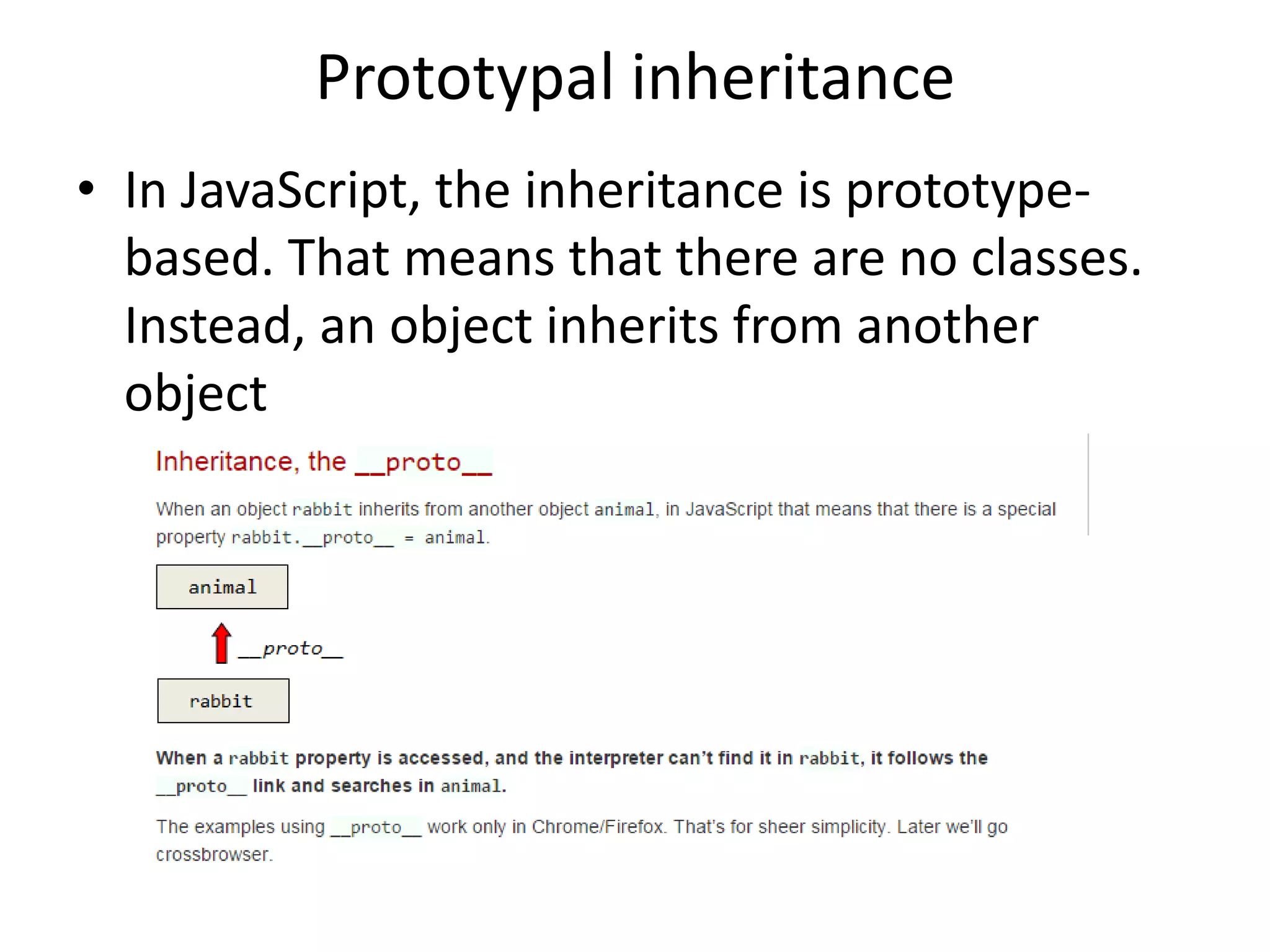 Prototypal inheritance

• In JavaScript, the inheritance is prototype-based. That means that there are no classes. Instead, an object inherits from another object

Inheritance, the __proto__

When an object rabbit inherits from another object animal, in JavaScript that means that there is a special property rabbit.__proto__ = animal.

animal

__proto__

rabbit

When a rabbit property is accessed, and the interpreter can't find it in rabbit, it follows the __proto__ link and searches in animal.

The examples using __proto__ work only in Chrome/Firefox. That's for sheer simplicity. Later we'll go crossbrowser.